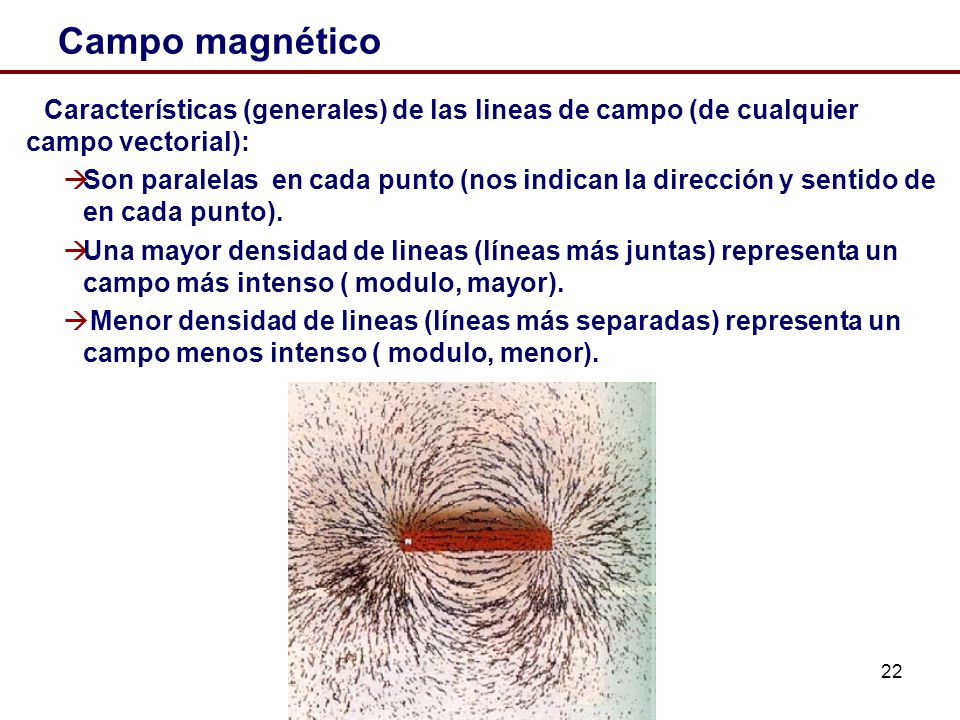 Campo magnético

Características (generales) de las lineas de campo (de cualquier campo vectorial):

→Son paralelas en cada punto (nos indican la dirección y sentido de en cada punto).

→Una mayor densidad de lineas (líneas más juntas) representa un campo más intenso ( modulo, mayor).

→Menor densidad de lineas (líneas más separadas) representa un campo menos intenso ( modulo, menor).

22